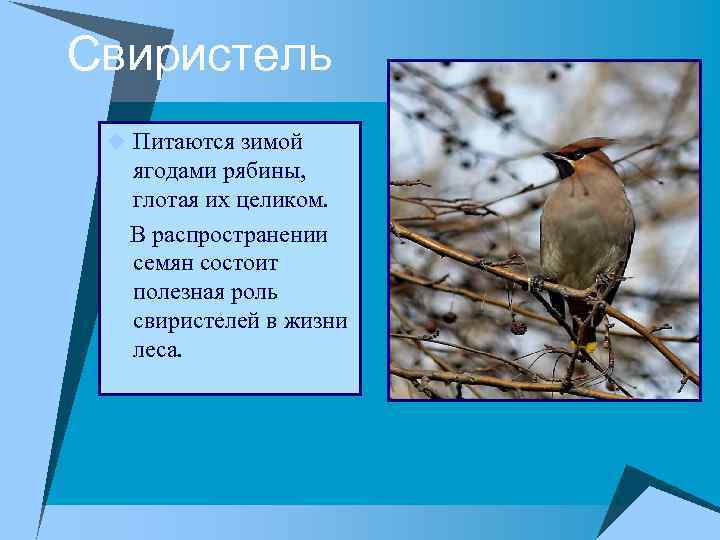 Свиристель

Питаются зимой ягодами рябины, глотая их целиком.

В распространении семян состоит полезная роль свиристелей в жизни леса.